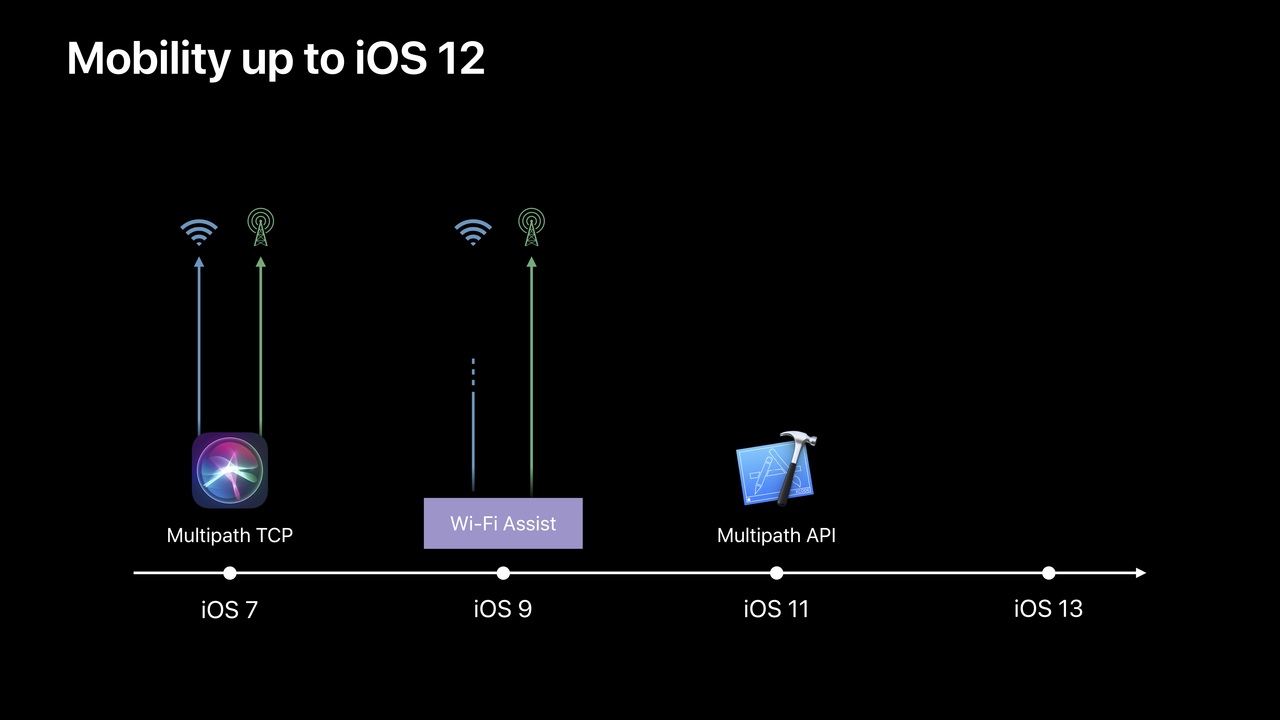 Mobility up to iOS 12

Multipath TCP

Wi-Fi Assist

Multipath API

iOS 7

iOS 9

iOS 11

iOS 13